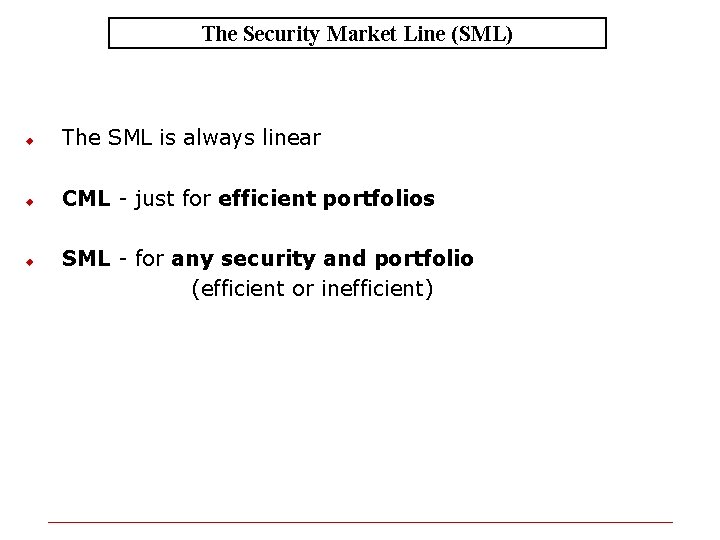 The Security Market Line (SML)

The SML is always linear

CML - just for efficient portfolios

SML - for any security and portfolio (efficient or inefficient)